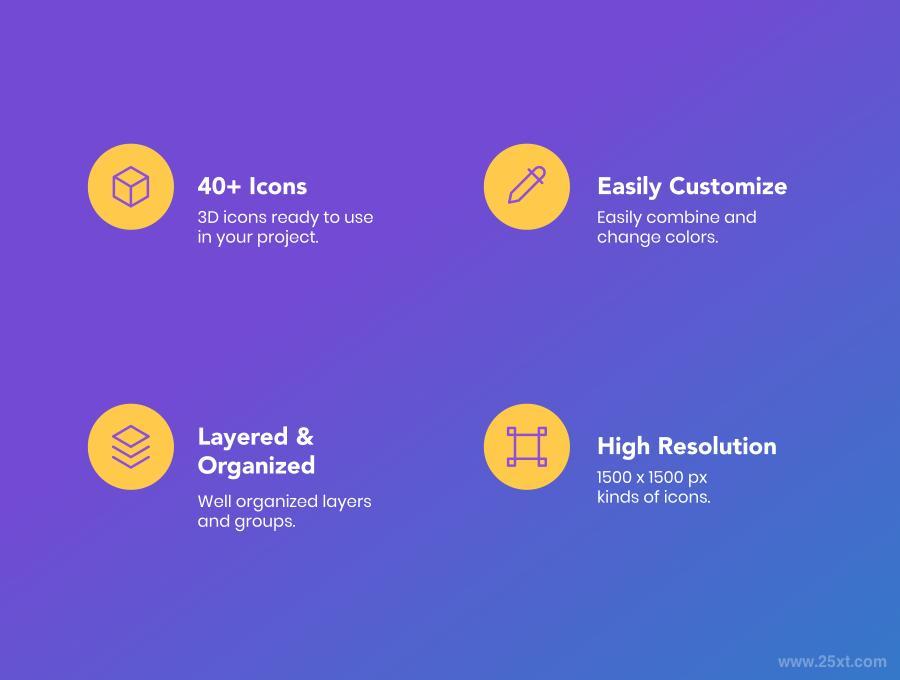 40+ Icons
3D icons ready to use in your project.

Easily Customize
Easily combine and change colors.

Layered & Organized
Well organized layers and groups.

High Resolution
1500 x 1500 px kinds of icons.

www.25xt.com